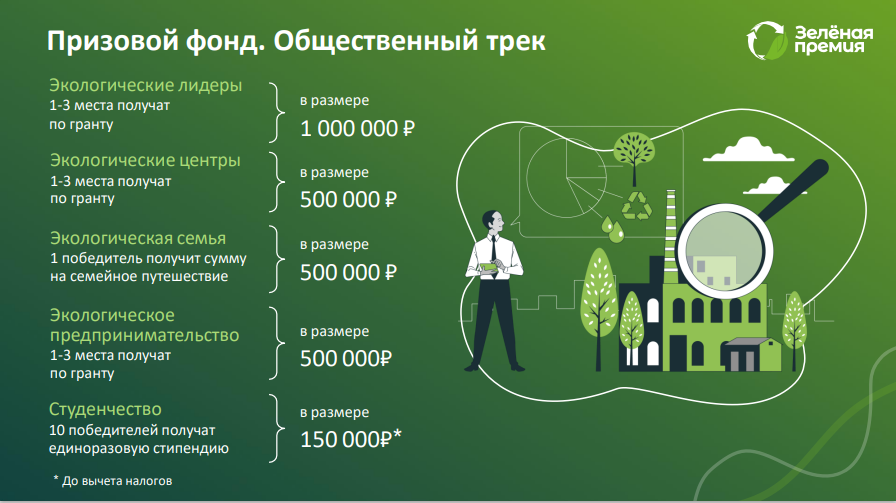 Призовой фонд. Общественный трек

Зелёная премия

Экологические лидеры
1-3 места получат
по гранту

в размере
1 000 000 ₽

Экологические центры
1-3 места получат
по гранту

в размере
500 000 ₽

Экологическая семья
1 победитель получит сумму
на семейное путешествие

в размере
500 000 ₽

Экологическое
предпринимательство
1-3 места получат
по гранту

в размере
500 000₽

Студенчество
10 победителей получат
единоразовую стипендию

в размере
150 000₽*

* До вычета налогов